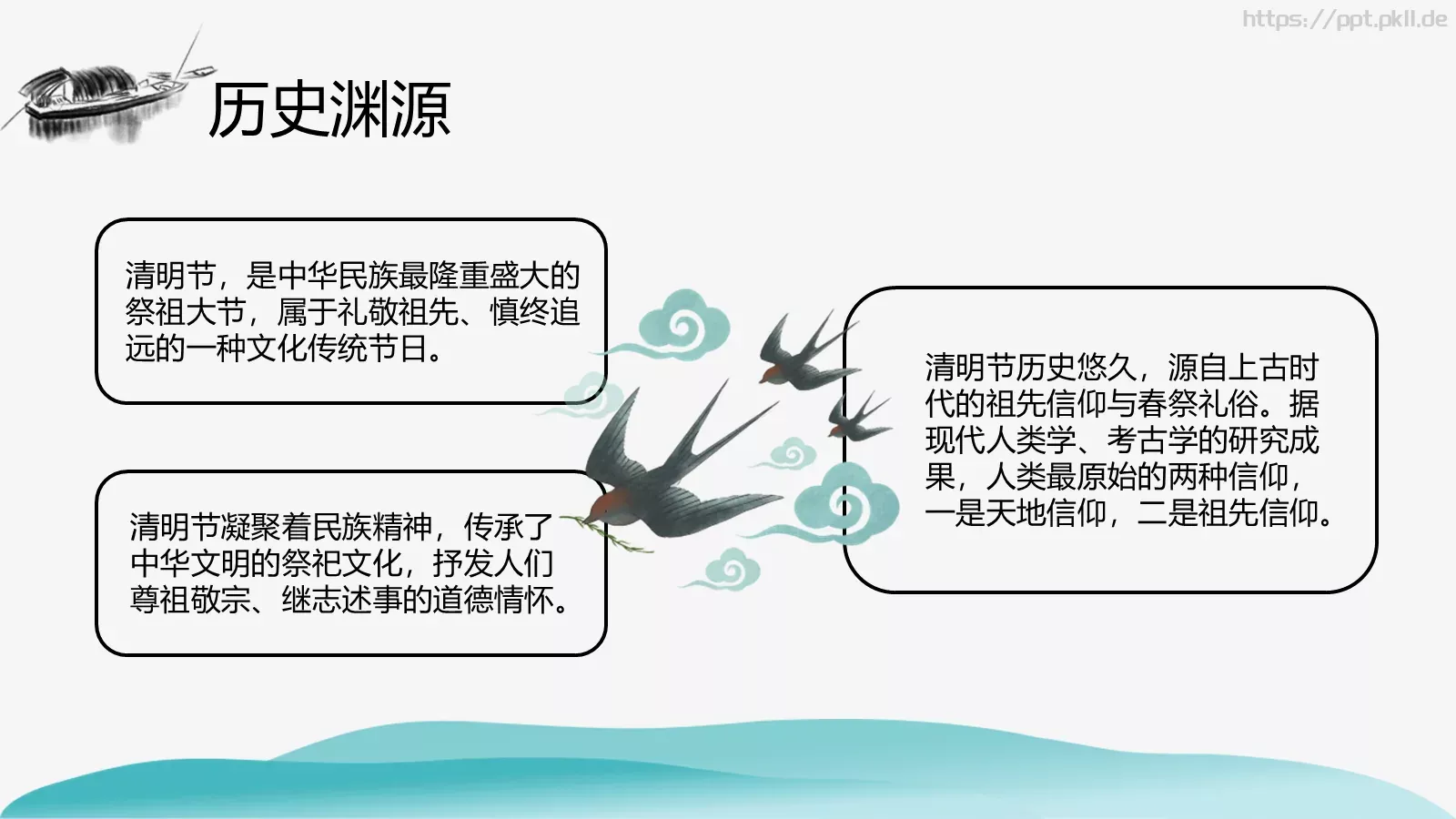 https://ppt.pkll.de

历史渊源

清明节，是中华民族最隆重盛大的祭祖大节，属于礼敬祖先、慎终追远的一种文化传统节日。

清明节凝聚着民族精神，传承了中华文明的祭祀文化，抒发人们尊祖敬宗、继志述事的道德情怀。

清明节历史悠久，源自上古时代的祖先信仰与春祭礼俗。据现代人类学、考古学的研究成果，人类最原始的两种信仰，一是天地信仰，二是祖先信仰。